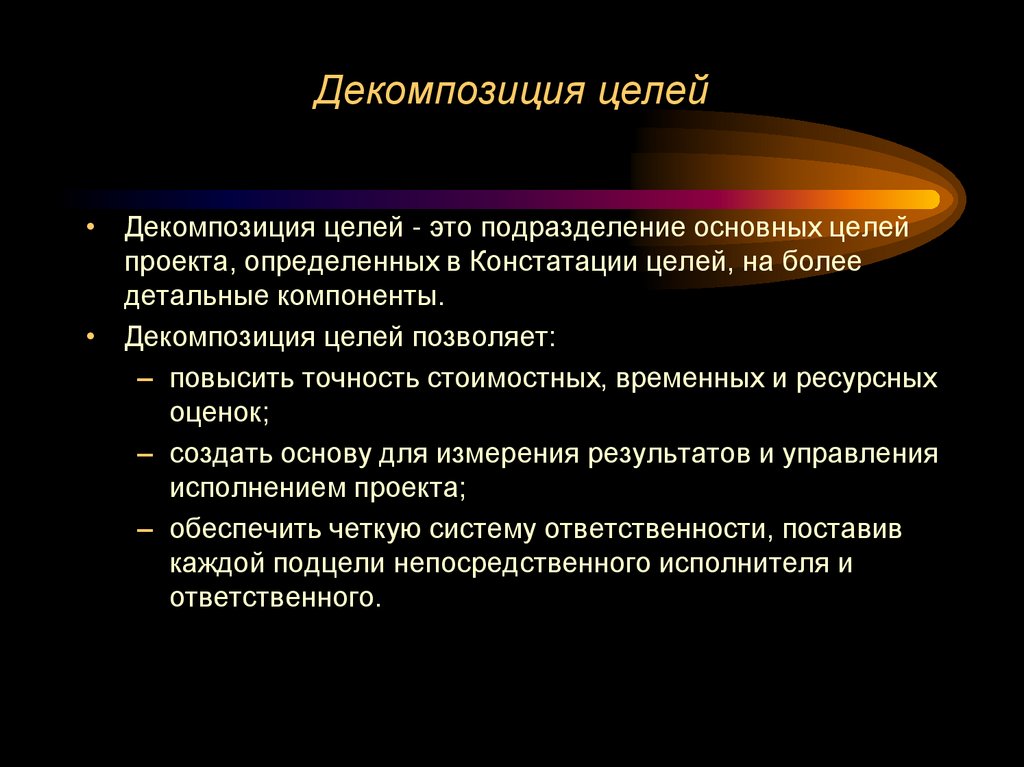 Декомпозиция целей

• Декомпозиция целей - это подразделение основных целей проекта, определенных в Констатации целей, на более детальные компоненты.

• Декомпозиция целей позволяет:

– повысить точность стоимостных, временных и ресурсных оценок;

– создать основу для измерения результатов и управления исполнением проекта;

– обеспечить четкую систему ответственности, поставив каждой подцели непосредственного исполнителя и ответственного.